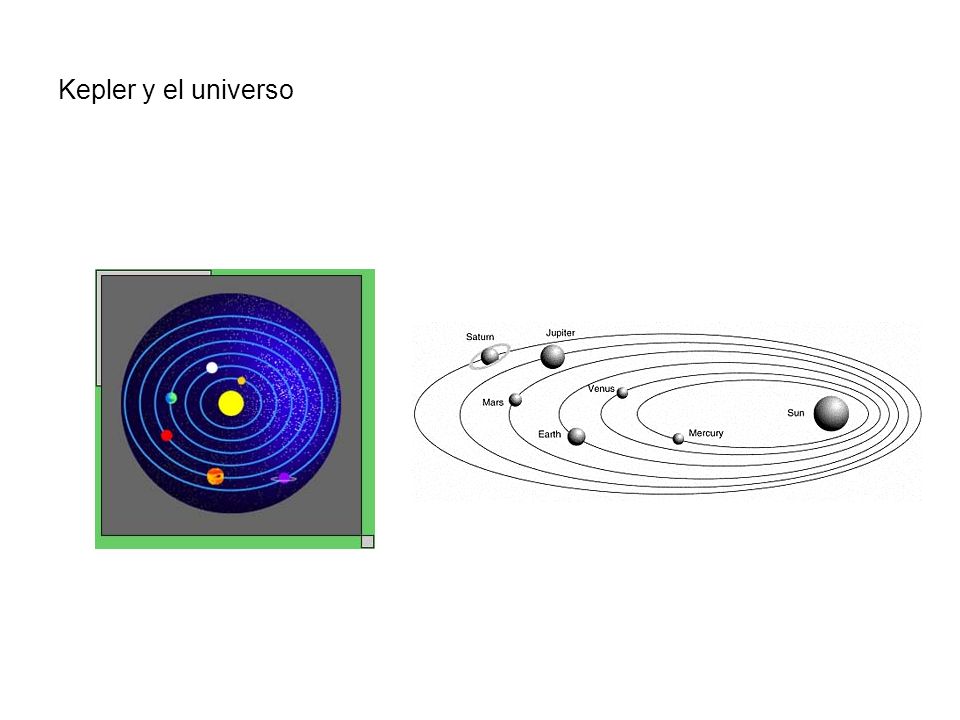 Kepler y el universo

Saturn
Jupiter
Mars
Venus
Earth
Mercury
Sun